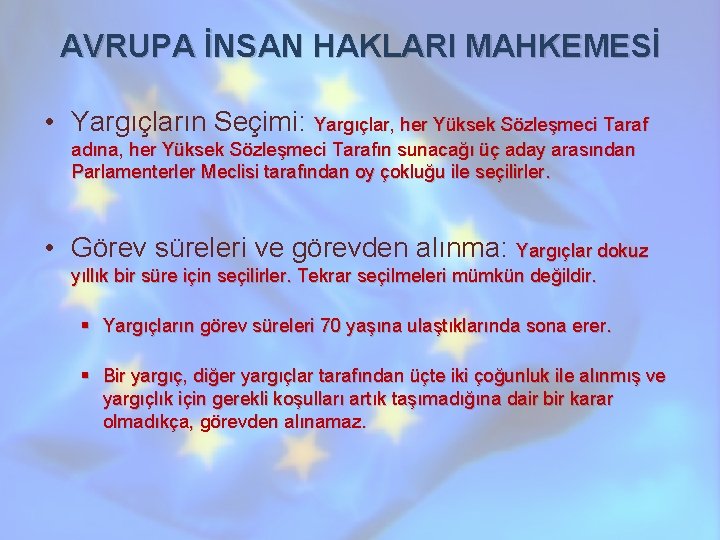 AVRUPA İNSAN HAKLARI MAHKEMESİ

• Yargıçların Seçimi: Yargıçlar, her Yüksek Sözleşmeci Taraf adına, her Yüksek Sözleşmeci Tarafın sunacağı üç aday arasından Parlamenterler Meclisi tarafından oy çokluğu ile seçilirler.

• Görev süreleri ve görevden alınma: Yargıçlar dokuz yıllık bir süre için seçilirler. Tekrar seçilmeleri mümkün değildir.

▪ Yargıçların görev süreleri 70 yaşına ulaştıklarında sona erer.

▪ Bir yargıç, diğer yargıçlar tarafından üçte iki çoğunluk ile alınmış ve yargıçlık için gerekli koşulları artık taşımadığına dair bir karar olmadıkça, görevden alınamaz.